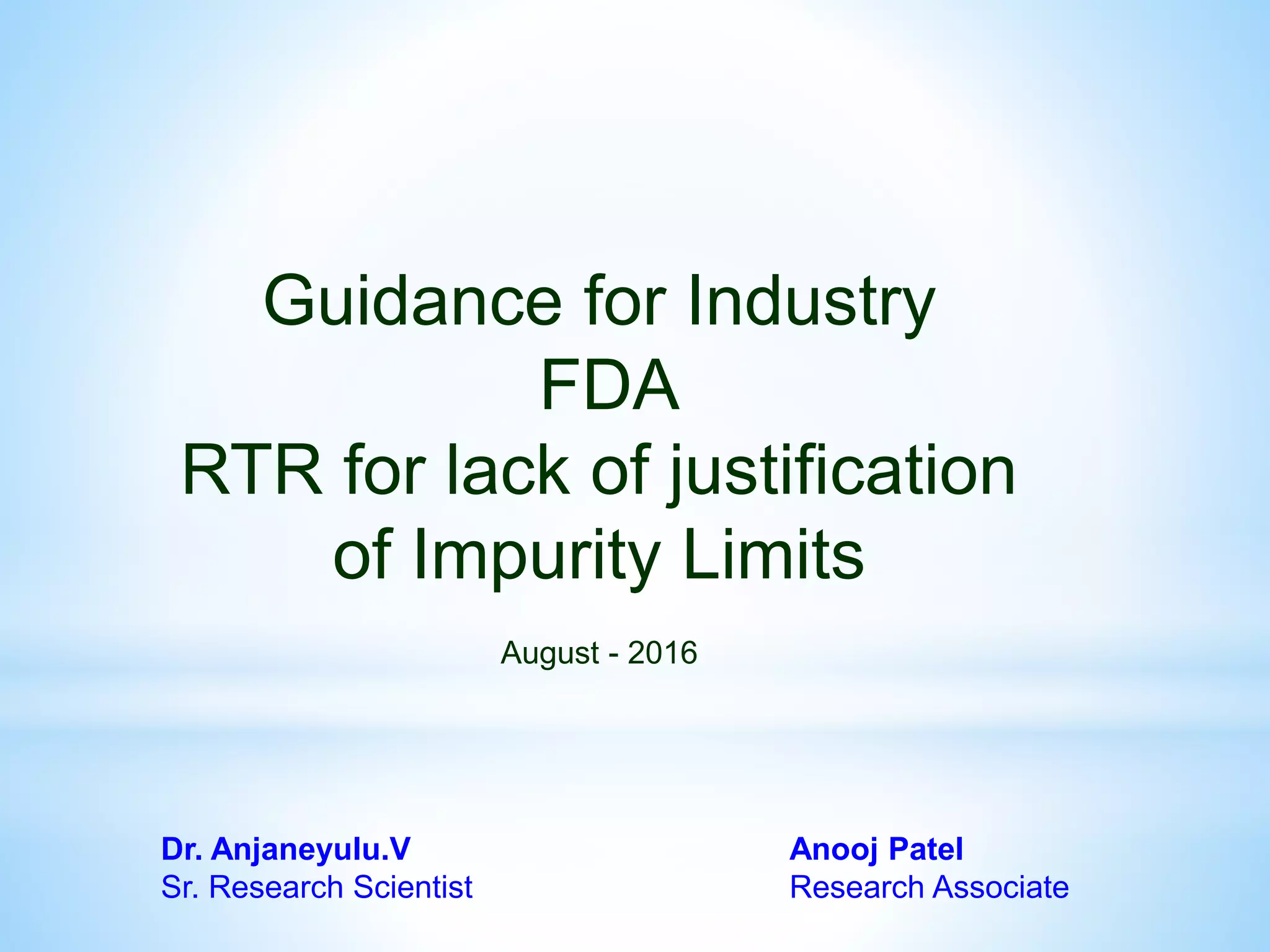 Guidance for Industry
FDA
RTR for lack of justification of Impurity Limits

August - 2016

Dr. Anjaneyulu.V
Sr. Research Scientist

Anooj Patel
Research Associate